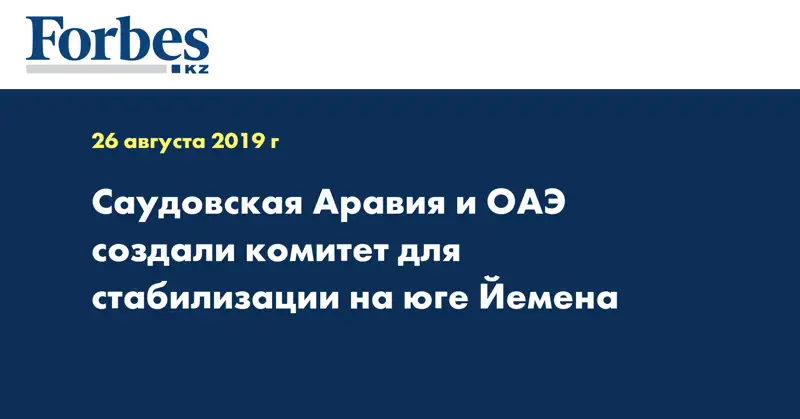 Forbes
KZ

26 августа 2019 г

Саудовская Аравия и ОАЭ создали комитет для стабилизации на юге Йемена